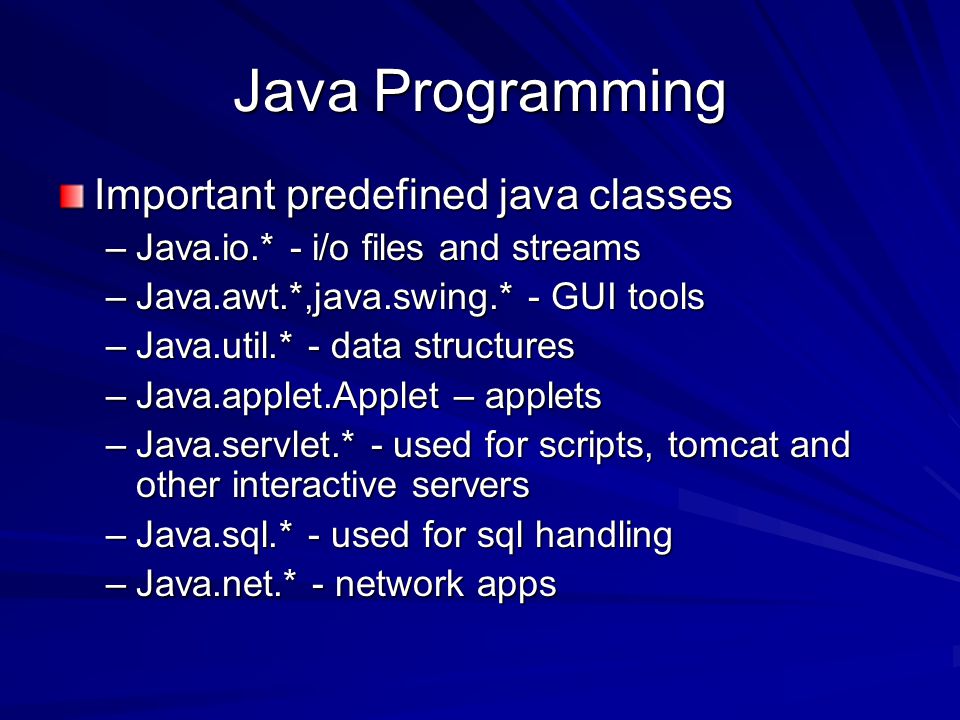 Java Programming

Important predefined java classes
– Java.io.* - i/o files and streams
– Java.awt.*,java.swing.* - GUI tools
– Java.util.* - data structures
– Java.applet.Applet – applets
– Java.servlet.* - used for scripts, tomcat and other interactive servers
– Java.sql.* - used for sql handling
– Java.net.* - network apps